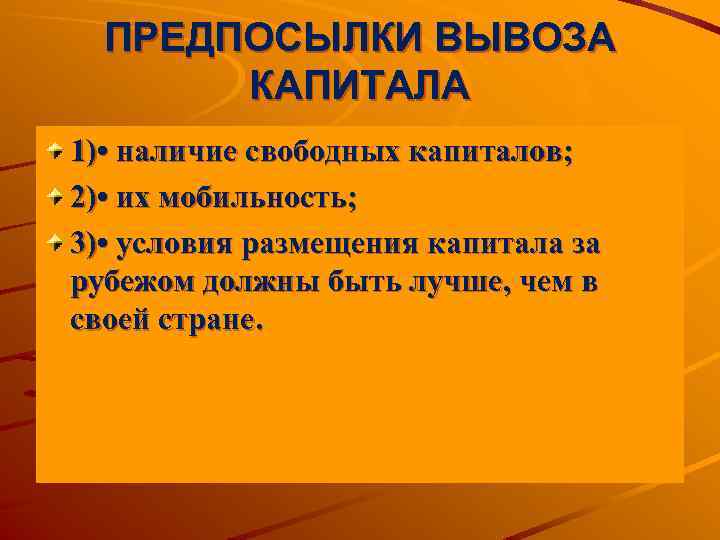 ПРЕДПОСЫЛКИ ВЫВОЗА КАПИТАЛА

1)• наличие свободных капиталов;

2)• их мобильность;

3)• условия размещения капитала за рубежом должны быть лучше, чем в своей стране.